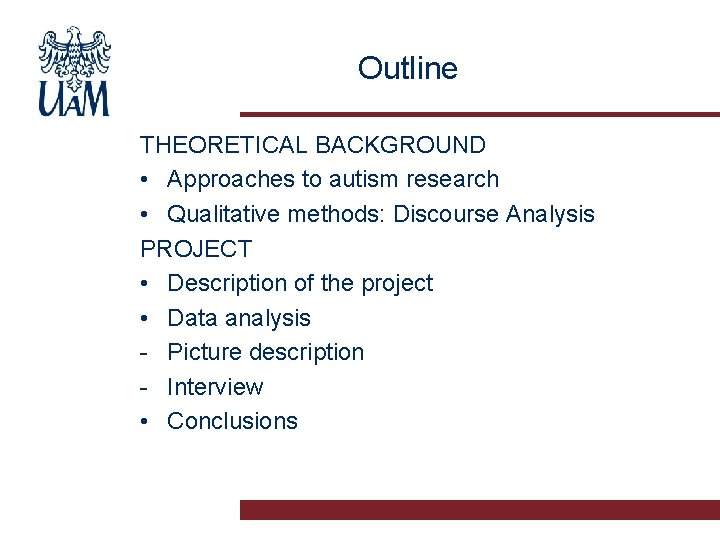 UAM

Outline

THEORETICAL BACKGROUND
• Approaches to autism research
• Qualitative methods: Discourse Analysis
PROJECT
• Description of the project
• Data analysis
- Picture description
- Interview
• Conclusions